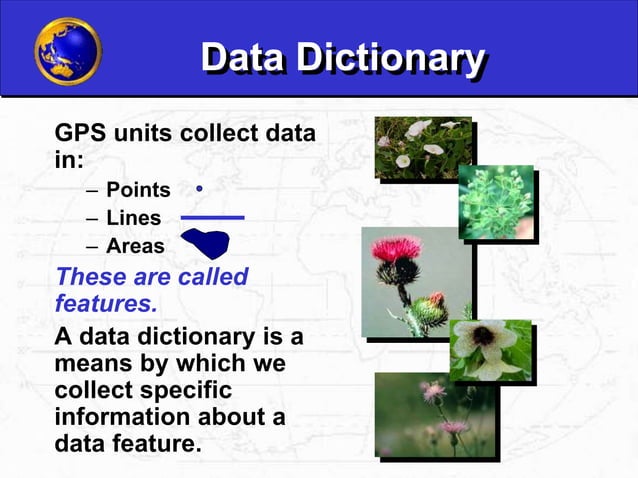 Data Dictionary

GPS units collect data in:

– Points
– Lines
– Areas

These are called features.

A data dictionary is a means by which we collect specific information about a data feature.